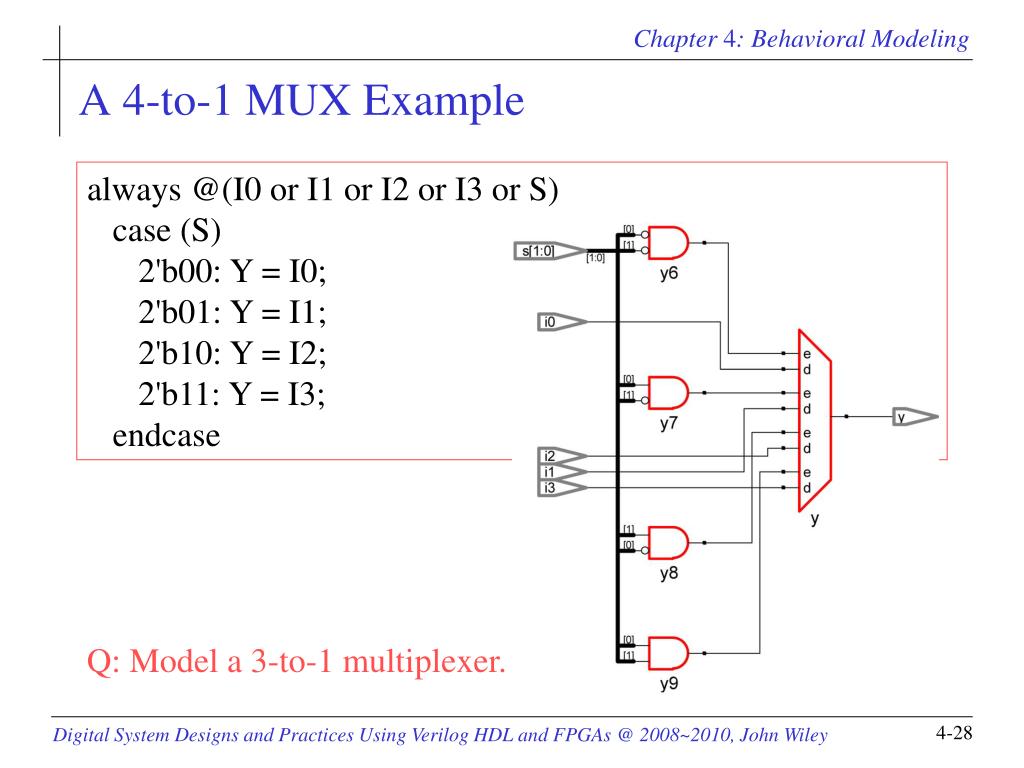 Chapter 4: Behavioral Modeling

A 4-to-1 MUX Example

always @(I0 or I1 or I2 or I3 or S)
case (S)
2'b00: Y = I0;
2'b01: Y = I1;
2'b10: Y = I2;
2'b11: Y = I3;
endcase

s[1:0]
[1:0]
[0]
[1]
y6
i0
[0]
[1]
y7
i2
i1
i3
[1]
[0]
y8
[0]
[1]
y9
e
d
e
d
e
d
e
d
y
y

Q: Model a 3-to-1 multiplexer.

Digital System Designs and Practices Using Verilog HDL and FPGAs @ 2008~2010, John Wiley

4-28